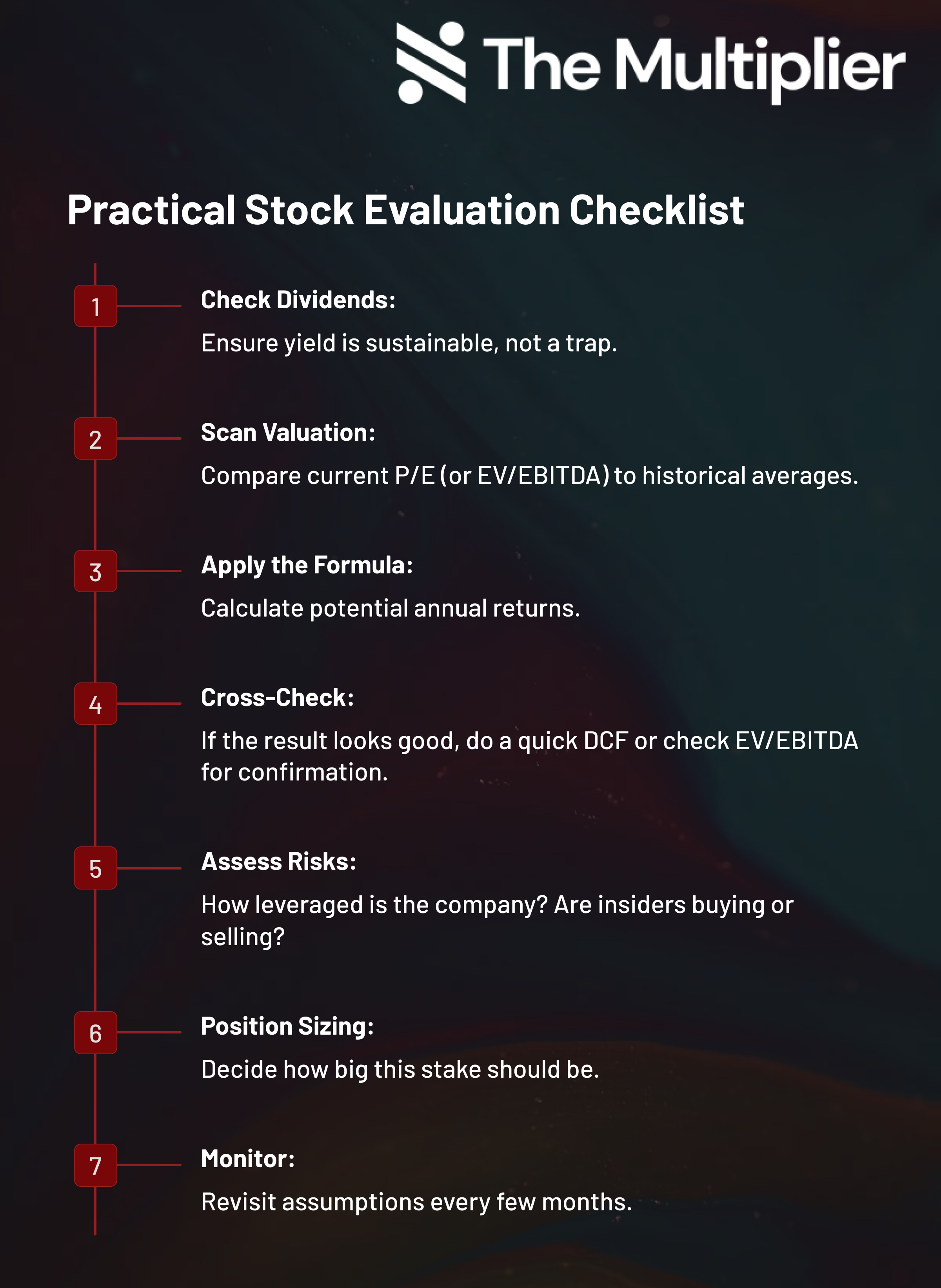 The Multiplier

Practical Stock Evaluation Checklist

1

Check Dividends:

Ensure yield is sustainable, not a trap.

2

Scan Valuation:

Compare current P/E (or EV/EBITDA) to historical averages.

3

Apply the Formula:

Calculate potential annual returns.

4

Cross-Check:

If the result looks good, do a quick DCF or check EV/EBITDA for confirmation.

5

Assess Risks:

How leveraged is the company? Are insiders buying or selling?

6

Position Sizing:

Decide how big this stake should be.

7

Monitor:

Revisit assumptions every few months.